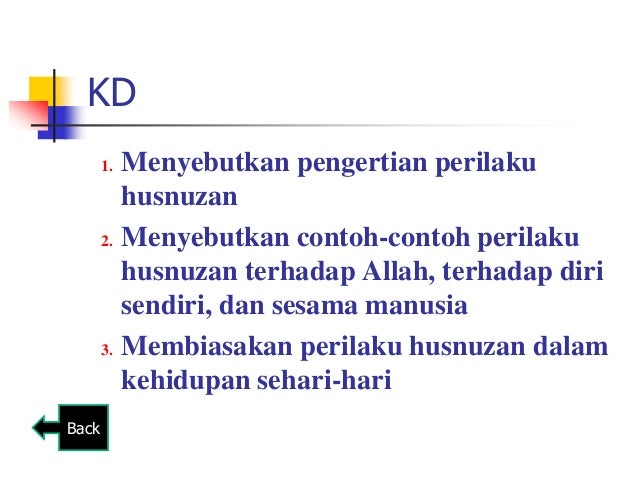 KD

1. Menyebutkan pengertian perilaku husnuzan
2. Menyebutkan contoh-contoh perilaku husnuzan terhadap Allah, terhadap diri sendiri, dan sesama manusia
3. Membiasakan perilaku husnuzan dalam kehidupan sehari-hari

Back